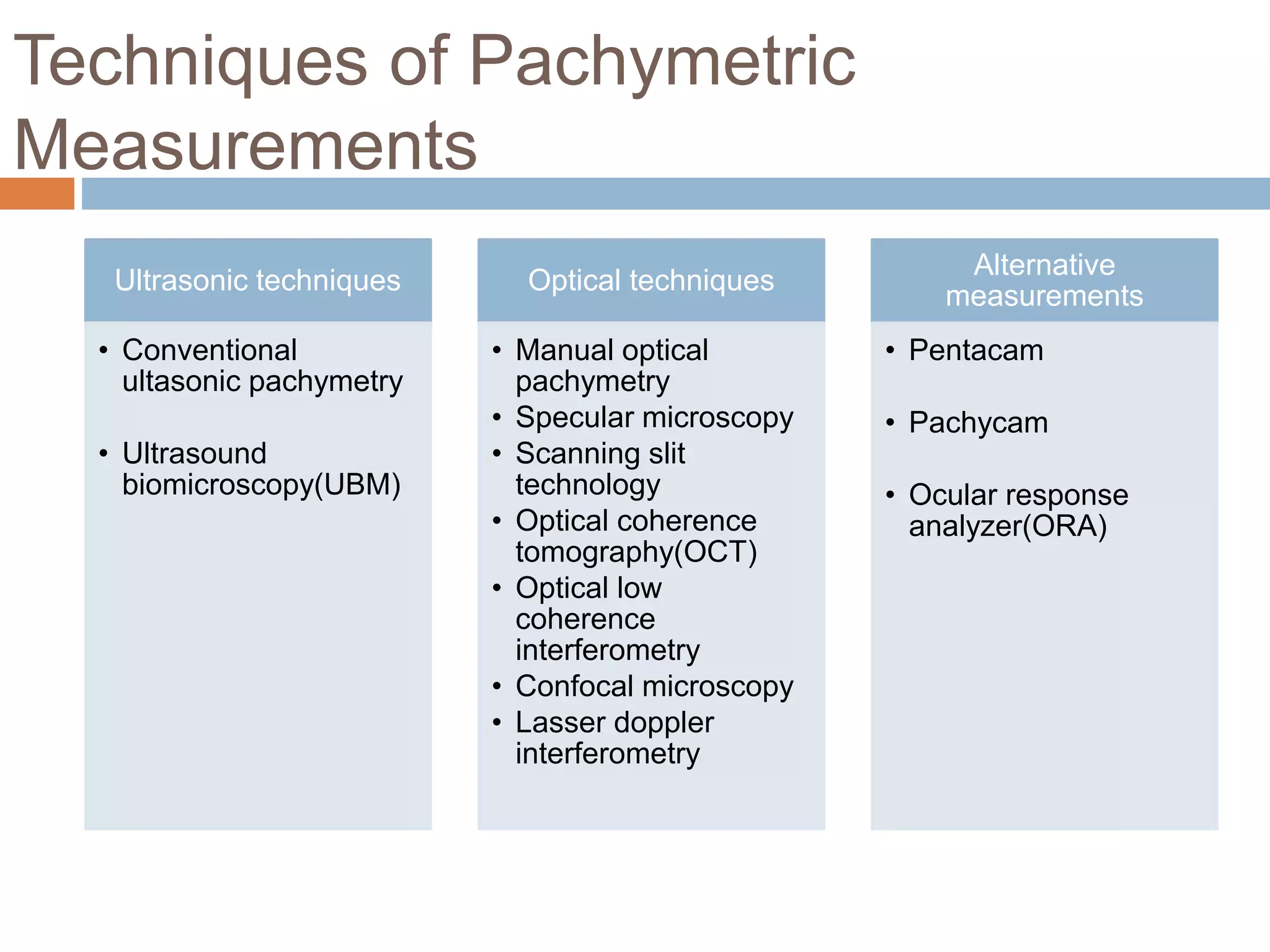 Techniques of Pachymetric Measurements

Ultrasonic techniques

• Conventional ultasonic pachymetry

• Ultrasound biomicroscopy(UBM)

Optical techniques

• Manual optical pachymetry
• Specular microscopy
• Scanning slit technology
• Optical coherence tomography(OCT)
• Optical low coherence interferometry
• Confocal microscopy
• Lasser doppler interferometry

Alternative measurements

• Pentacam

• Pachycam

• Ocular response analyzer(ORA)